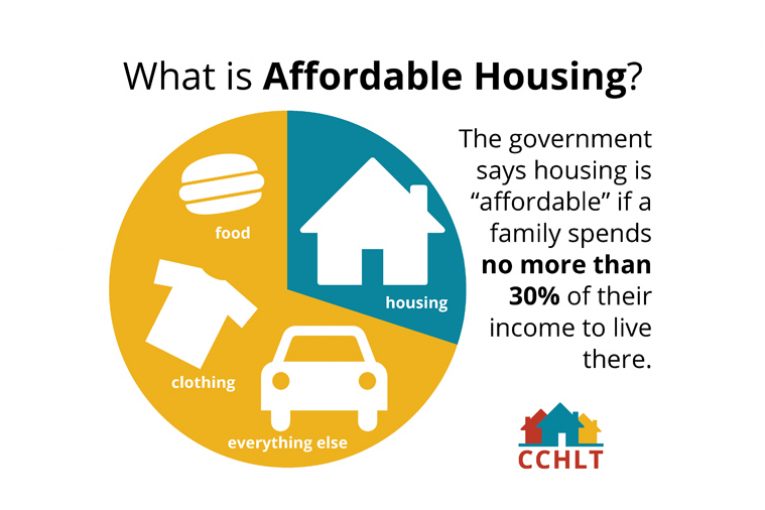 What is Affordable Housing?

food

housing

clothing

everything else

The government says housing is "affordable" if a family spends no more than 30% of their income to live there.

CCHLT